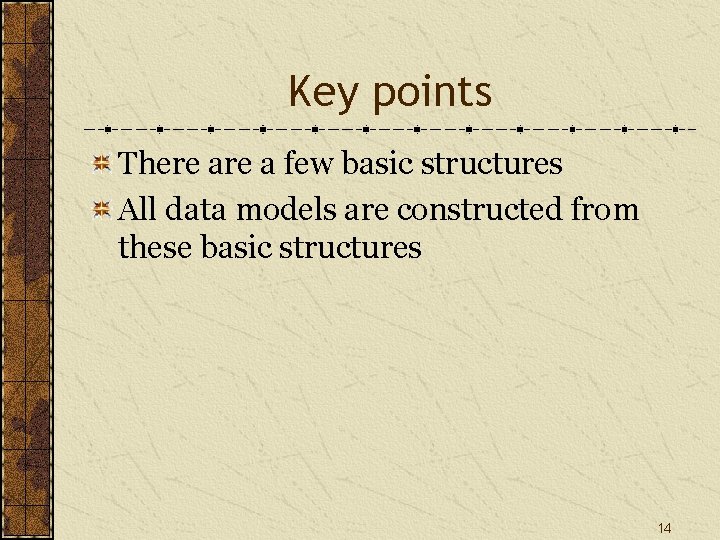 Key points

There are a few basic structures

All data models are constructed from these basic structures

14